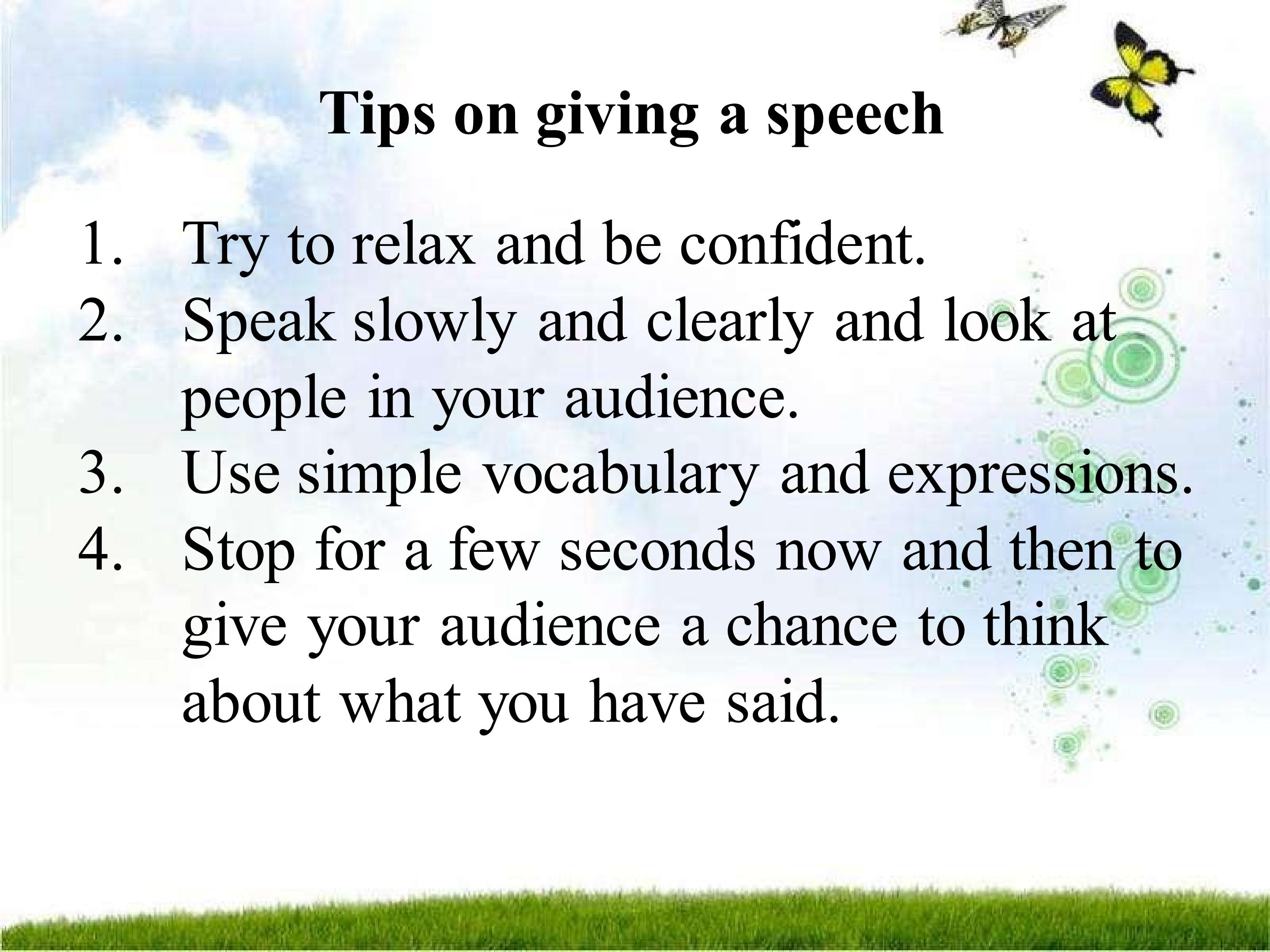 Tips on giving a speech

1. Try to relax and be confident.
2. Speak slowly and clearly and look at people in your audience.
3. Use simple vocabulary and expressions.
4. Stop for a few seconds now and then to give your audience a chance to think about what you have said.